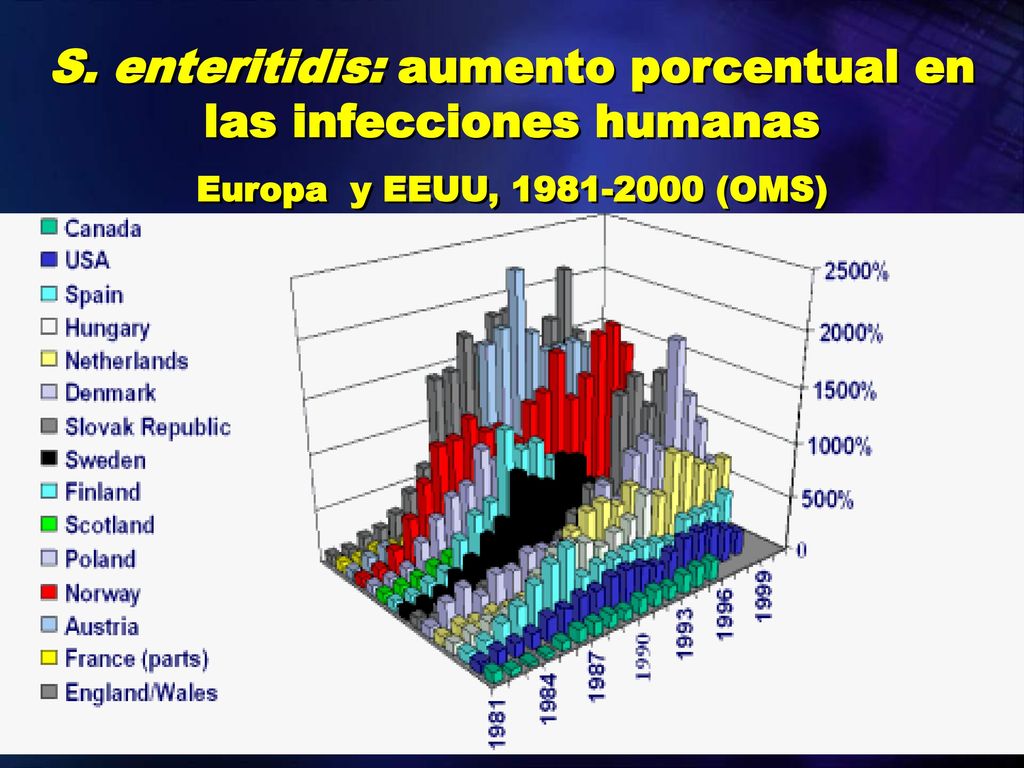 S. enteritidis: aumento porcentual en las infecciones humanas

Europa y EEUU, 1981-2000 (OMS)

Canada
USA
Spain
Hungary
Netherlands
Denmark
Slovak Republic
Sweden
Finland
Scotland
Poland
Norway
Austria
France (parts)
England/Wales

2500%
2000%
1500%
1000%
500%
0

1981
1984
1987
1990
1993
1996
1999